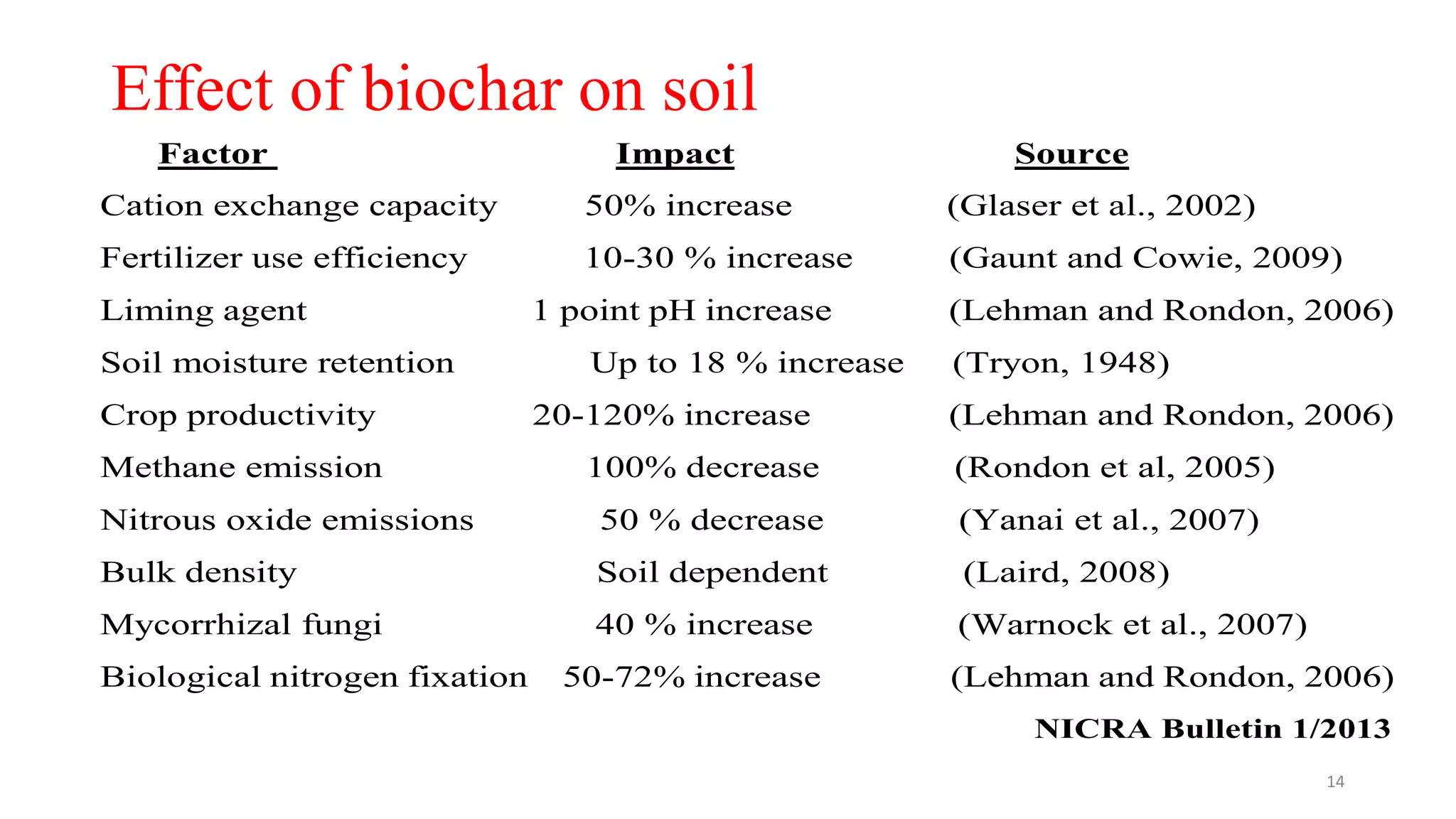 Effect of biochar on soil

| Factor | Impact | Source |
|---|---|---|
| Cation exchange capacity | 50% increase | (Glaser et al., 2002) |
| Fertilizer use efficiency | 10-30 % increase | (Gaunt and Cowie, 2009) |
| Liming agent | 1 point pH increase | (Lehman and Rondon, 2006) |
| Soil moisture retention | Up to 18 % increase | (Tryon, 1948) |
| Crop productivity | 20-120% increase | (Lehman and Rondon, 2006) |
| Methane emission | 100% decrease | (Rondon et al, 2005) |
| Nitrous oxide emissions | 50 % decrease | (Yanai et al., 2007) |
| Bulk density | Soil dependent | (Laird, 2008) |
| Mycorrhizal fungi | 40 % increase | (Warnock et al., 2007) |
| Biological nitrogen fixation | 50-72% increase | (Lehman and Rondon, 2006) |

NICRA Bulletin 1/2013

14